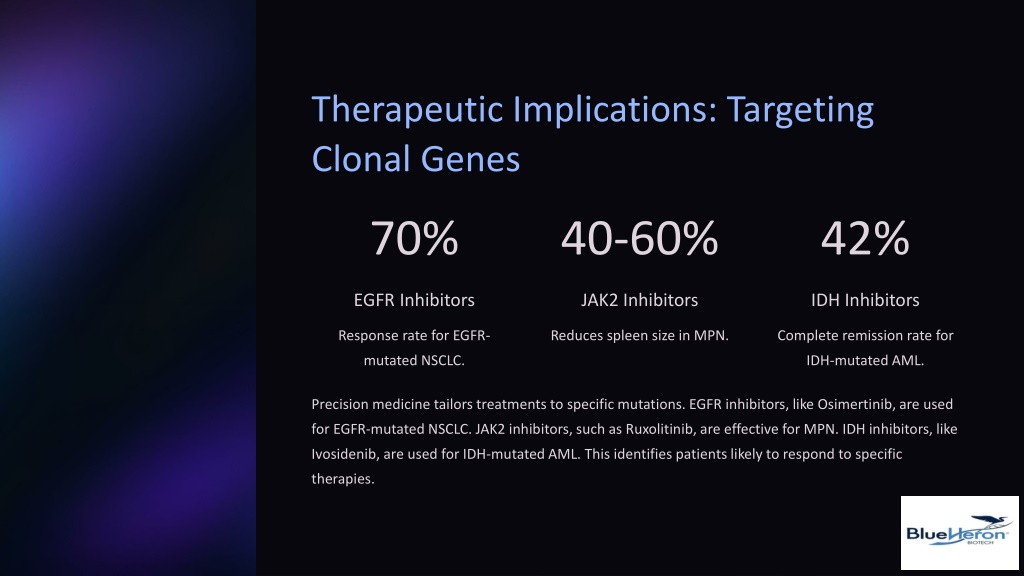 Therapeutic Implications: Targeting Clonal Genes

70%

EGFR Inhibitors

Response rate for EGFR-mutated NSCLC.

40-60%

JAK2 Inhibitors

Reduces spleen size in MPN.

42%

IDH Inhibitors

Complete remission rate for IDH-mutated AML.

Precision medicine tailors treatments to specific mutations. EGFR inhibitors, like Osimertinib, are used for EGFR-mutated NSCLC. JAK2 inhibitors, such as Ruxolitinib, are effective for MPN. IDH inhibitors, like Ivosidenib, are used for IDH-mutated AML. This identifies patients likely to respond to specific therapies.

BlueHeron
BIOTECH